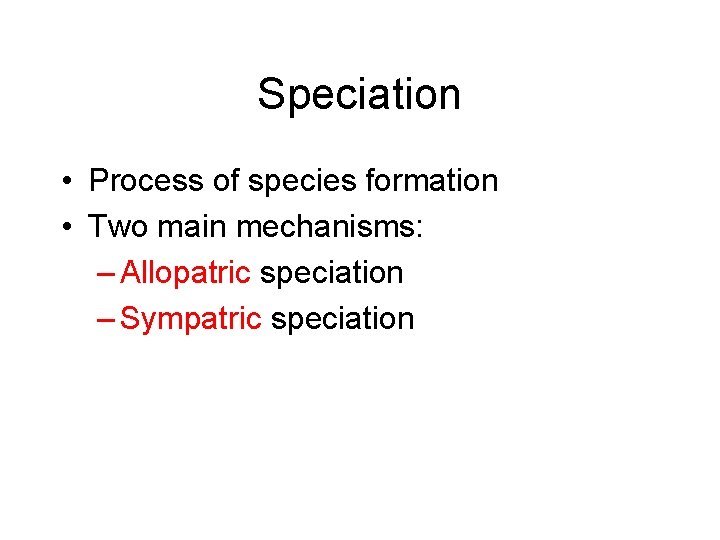 Speciation

• Process of species formation
• Two main mechanisms:
– Allopatric speciation
– Sympatric speciation